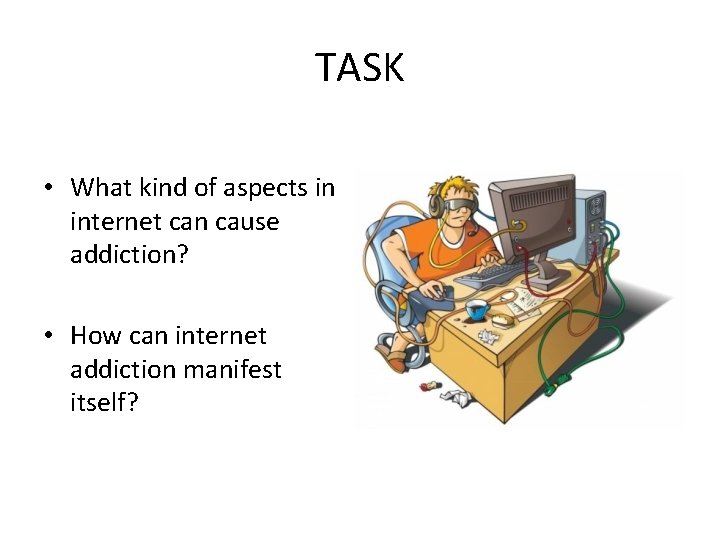 TASK

• What kind of aspects in internet can cause addiction?

• How can internet addiction manifest itself?